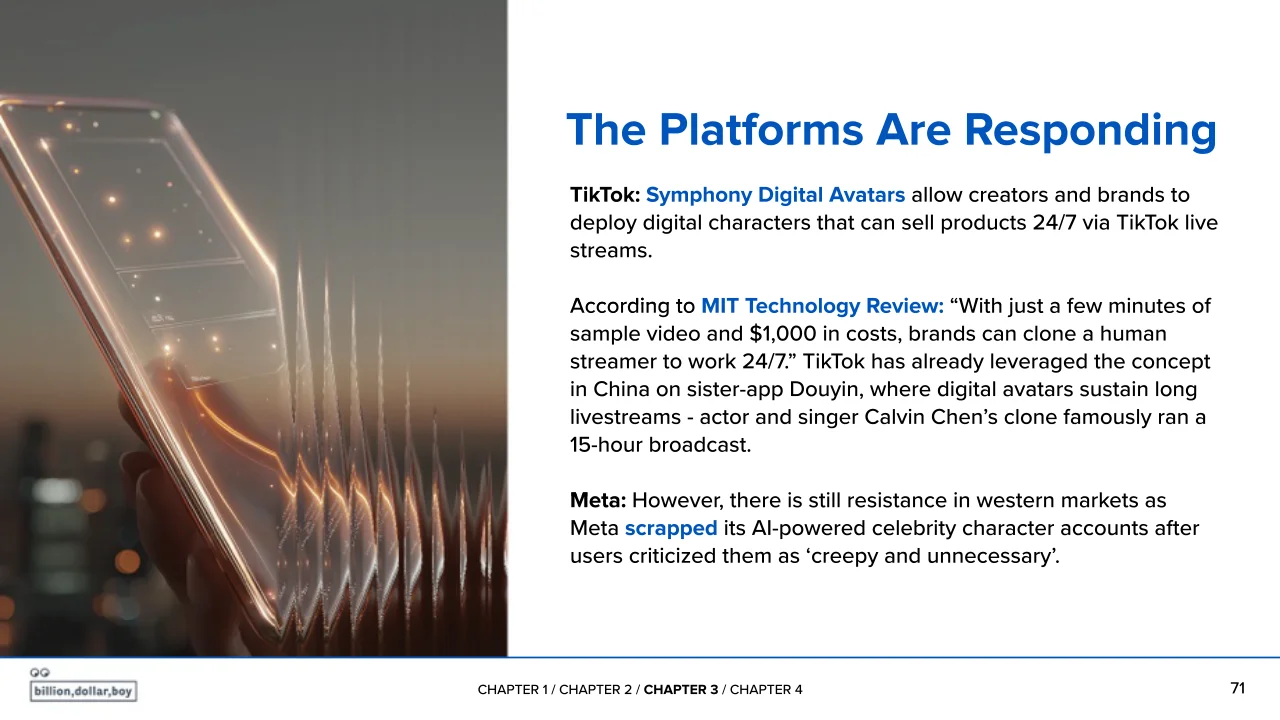 The Platforms Are Responding

TikTok: Symphony Digital Avatars allow creators and brands to deploy digital characters that can sell products 24/7 via TikTok live streams.

According to MIT Technology Review: "With just a few minutes of sample video and $1,000 in costs, brands can clone a human streamer to work 24/7." TikTok has already leveraged the concept in China on sister-app Douyin, where digital avatars sustain long livestreams - actor and singer Calvin Chen's clone famously ran a 15-hour broadcast.

Meta: However, there is still resistance in western markets as Meta scrapped its AI-powered celebrity character accounts after users criticized them as 'creepy and unnecessary'.

billion,dollar,boy

CHAPTER 1 / CHAPTER 2 / CHAPTER 3 / CHAPTER 4

71